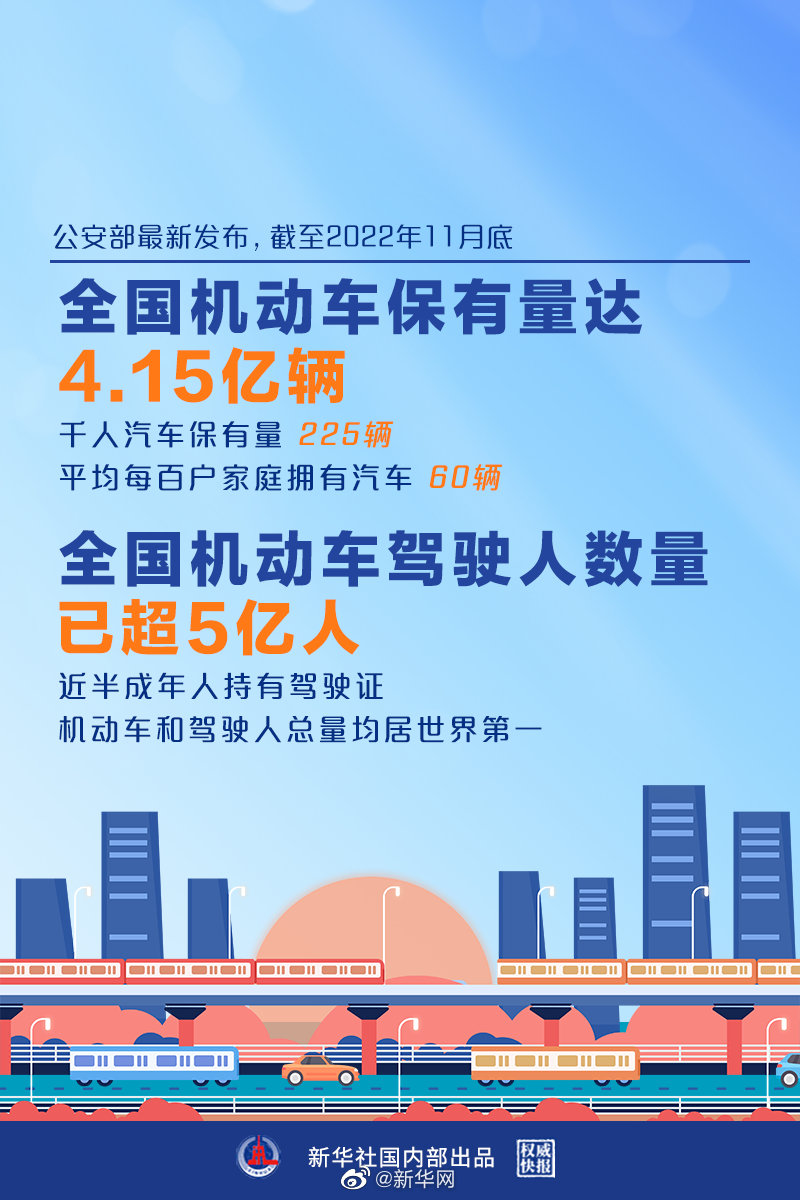 公安部最新发布，截至2022年11月底

全国机动车保有量达
4.15亿辆

千人汽车保有量 225辆
平均每百户家庭拥有汽车 60辆

全国机动车驾驶人数量
已超5亿人

近半成年人持有驾驶证
机动车和驾驶人总量均居世界第一

新华社国内部出品
权威快报
@新华网